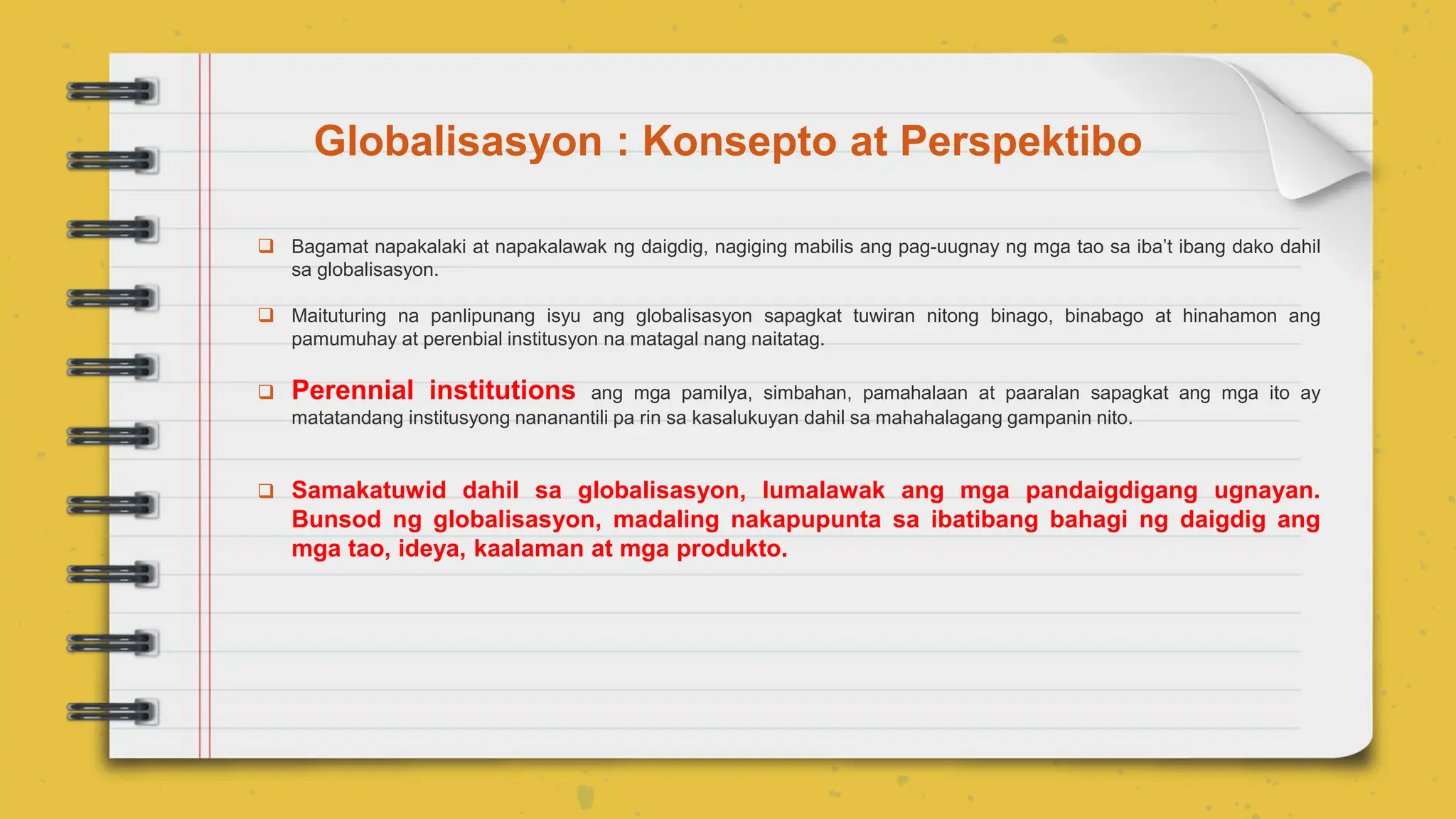 Globalisasyon : Konsepto at Perspektibo

❑ Bagamat napakalaki at napakalawak ng daigdig, nagiging mabilis ang pag-uugnay ng mga tao sa iba't ibang dako dahil sa globalisasyon.

❑ Maituturing na panlipunang isyu ang globalisasyon sapagkat tuwiran nitong binago, binabago at hinahamon ang pamumuhay at perenbial institusyon na matagal nang naitatag.

❑ Perennial institutions ang mga pamilya, simbahan, pamahalaan at paaralan sapagkat ang mga ito ay matatandang institusyong nananantili pa rin sa kasalukuyan dahil sa mahahalagang gampanin nito.

❑ Samakatuwid dahil sa globalisasyon, lumalawak ang mga pandaigdigang ugnayan. Bunsod ng globalisasyon, madaling nakapupunta sa ibatibang bahagi ng daigdig ang mga tao, ideya, kaalaman at mga produkto.